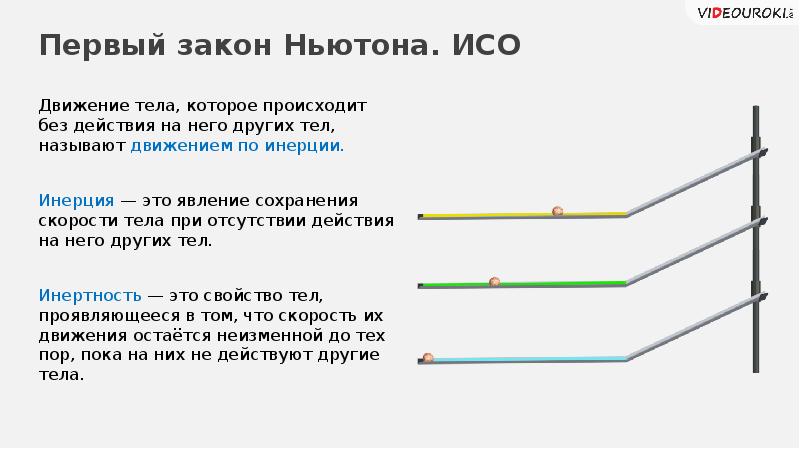 VIDEOUROKI.

Первый закон Ньютона. ИСО

Движение тела, которое происходит без действия на него других тел, называют движением по инерции.

Инерция — это явление сохранения скорости тела при отсутствии действия на него других тел.

Инертность — это свойство тел, проявляющееся в том, что скорость их движения остаётся неизменной до тех пор, пока на них не действуют другие тела.